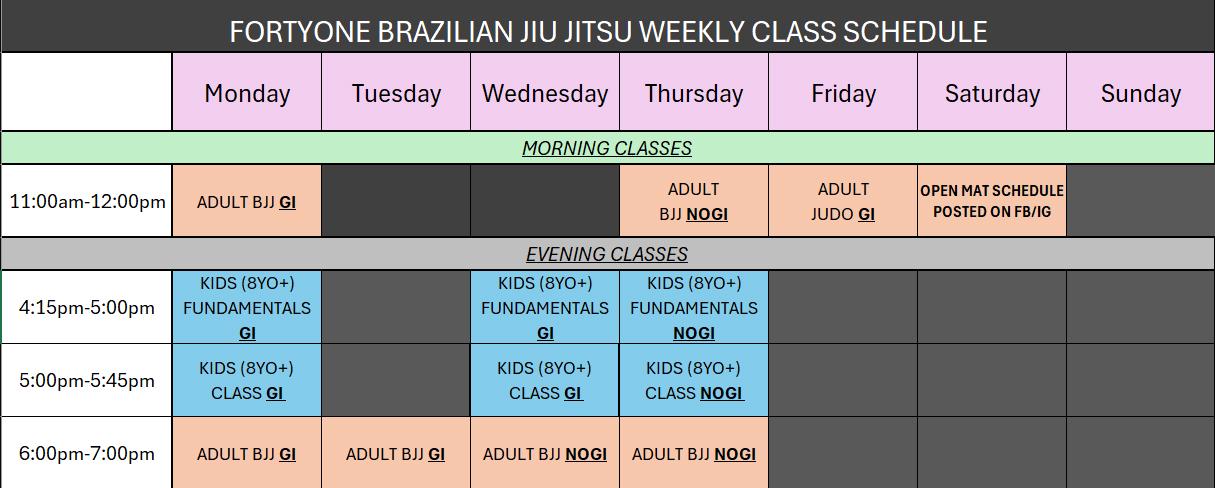 FORTYONE BRAZILIAN JIU JITSU WEEKLY CLASS SCHEDULE

| | Monday | Tuesday | Wednesday | Thursday | Friday | Saturday | Sunday |
|---|---|---|---|---|---|---|---|
| MORNING CLASSES | | | | | | | |
| 11:00am-12:00pm | ADULT BJJ GI | | | ADULT BJJ NOGI | ADULT JUDO GI | OPEN MAT SCHEDULE POSTED ON FB/IG | |
| EVENING CLASSES | | | | | | | |
| 4:15pm-5:00pm | KIDS (8YO+) FUNDAMENTALS GI | | KIDS (8YO+) FUNDAMENTALS GI | KIDS (8YO+) FUNDAMENTALS NOGI | | | |
| 5:00pm-5:45pm | KIDS (8YO+) CLASS GI | | KIDS (8YO+) CLASS GI | KIDS (8YO+) CLASS NOGI | | | |
| 6:00pm-7:00pm | ADULT BJJ GI | ADULT BJJ GI | ADULT BJJ NOGI | ADULT BJJ NOGI | | | |